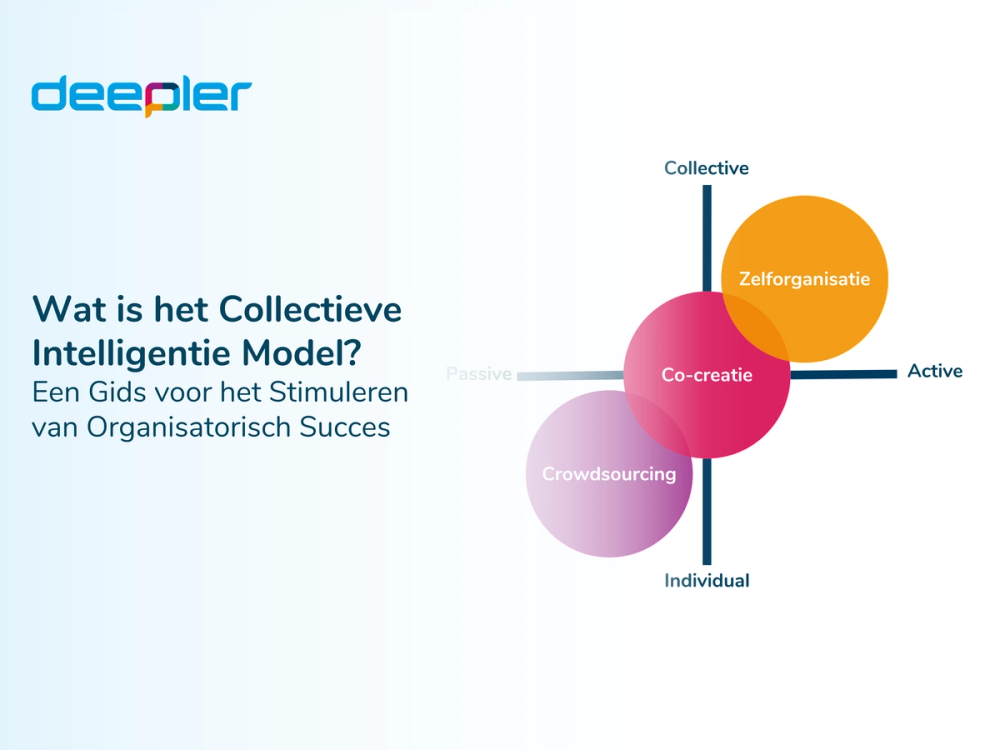 deepler

Wat is het Collectieve Intelligentie Model?
Een Gids voor het Stimuleren van Organisatorisch Succes

Collective
Zelforganisatie
Passive
Co-creatie
Active
Crowdsourcing
Individual